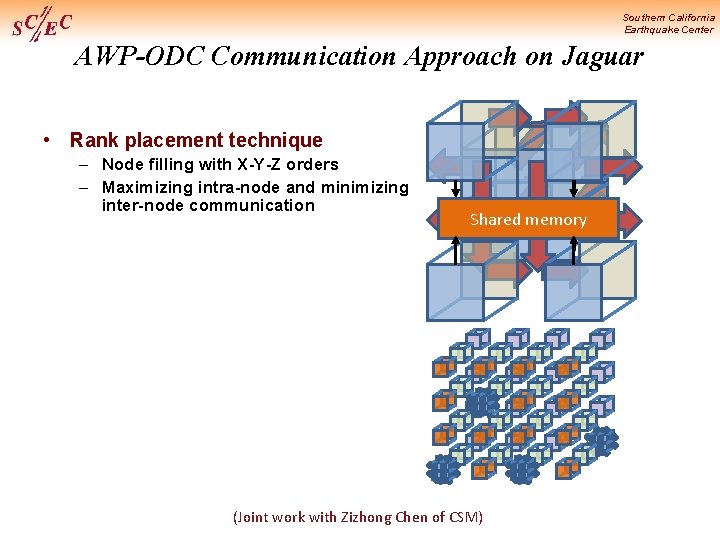 SC/EC

Southern California
Earthquake Center

AWP-ODC Communication Approach on Jaguar

• Rank placement technique
– Node filling with X-Y-Z orders
– Maximizing intra-node and minimizing inter-node communication

Shared memory

(Joint work with Zizhong Chen of CSM)